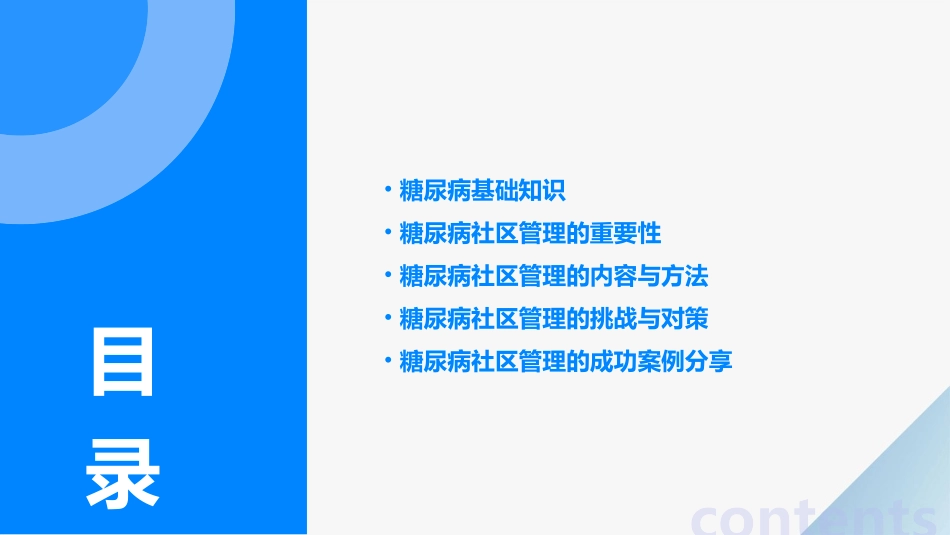 目录

· 糖尿病基础知识
· 糖尿病社区管理的重要性
· 糖尿病社区管理的内容与方法
· 糖尿病社区管理的挑战与对策
· 糖尿病社区管理的成功案例分享

contents